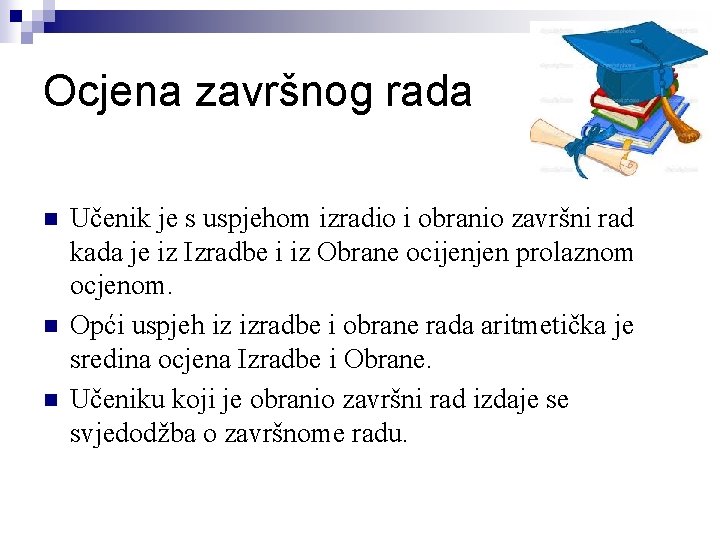 Ocjena završnog rada

Učenik je s uspjehom izradio i obranio završni rad kada je iz Izradbe i iz Obrane ocijenjen prolaznom ocjenom.

Opći uspjeh iz izradbe i obrane rada aritmetička je sredina ocjena Izradbe i Obrane.

Učeniku koji je obranio završni rad izdaje se svjedodžba o završnome radu.